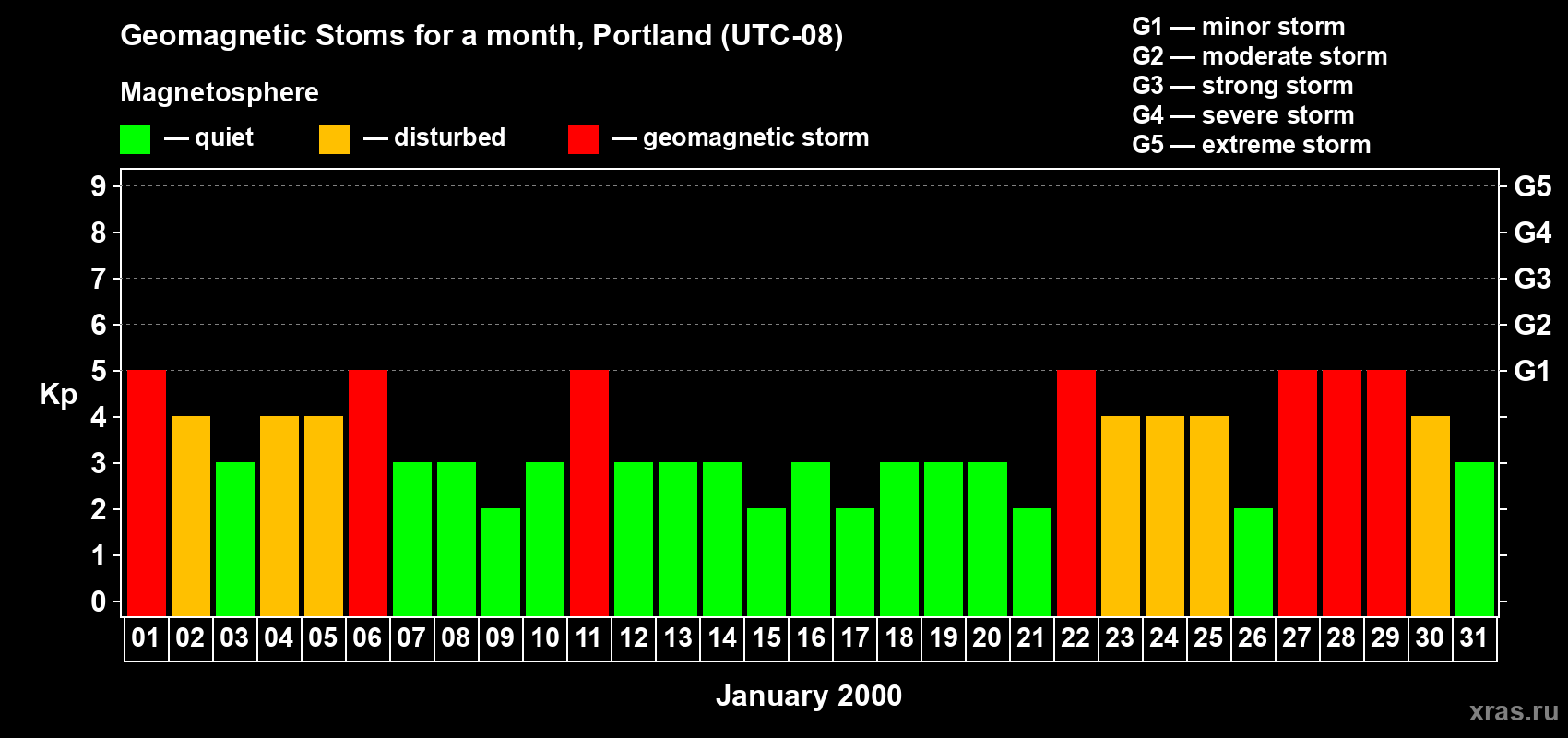 Geomagnetic Stoms for a month, Portland (UTC-08)

Magnetosphere

— quiet — disturbed — geomagnetic storm

G1 — minor storm
G2 — moderate storm
G3 — strong storm
G4 — severe storm
G5 — extreme storm

Kp

9
8
7
6
5
4
3
2
1
0

G5
G4
G3
G2
G1

01 02 03 04 05 06 07 08 09 10 11 12 13 14 15 16 17 18 19 20 21 22 23 24 25 26 27 28 29 30 31

January 2000

xras.ru